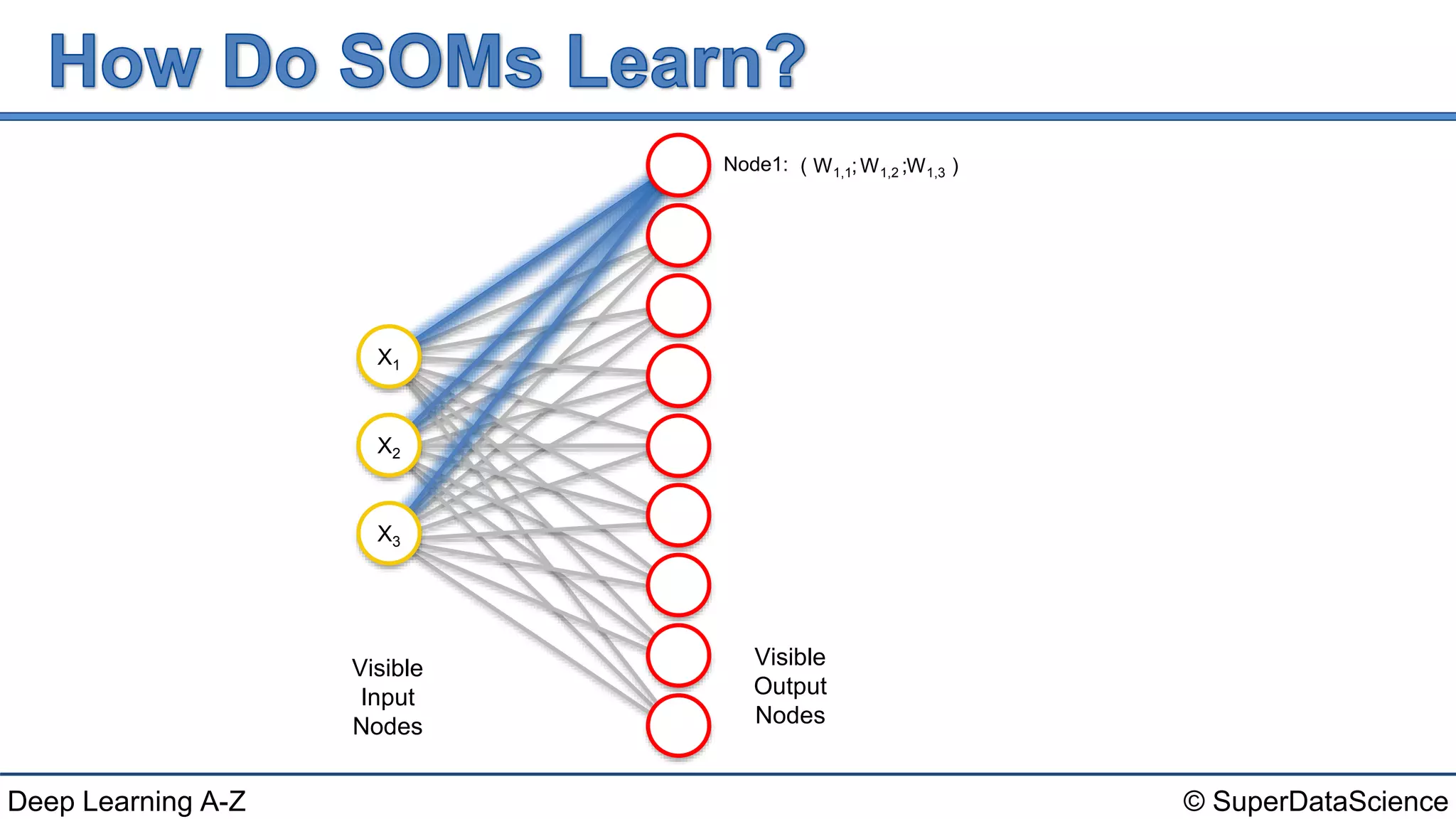 How Do SOMs Learn?

Node1: ( $W_{1,1}$; $W_{1,2}$ ;$W_{1,3}$ )

$X_1$

$X_2$

$X_3$

Visible Input Nodes

Visible Output Nodes

Deep Learning A-Z

© SuperDataScience